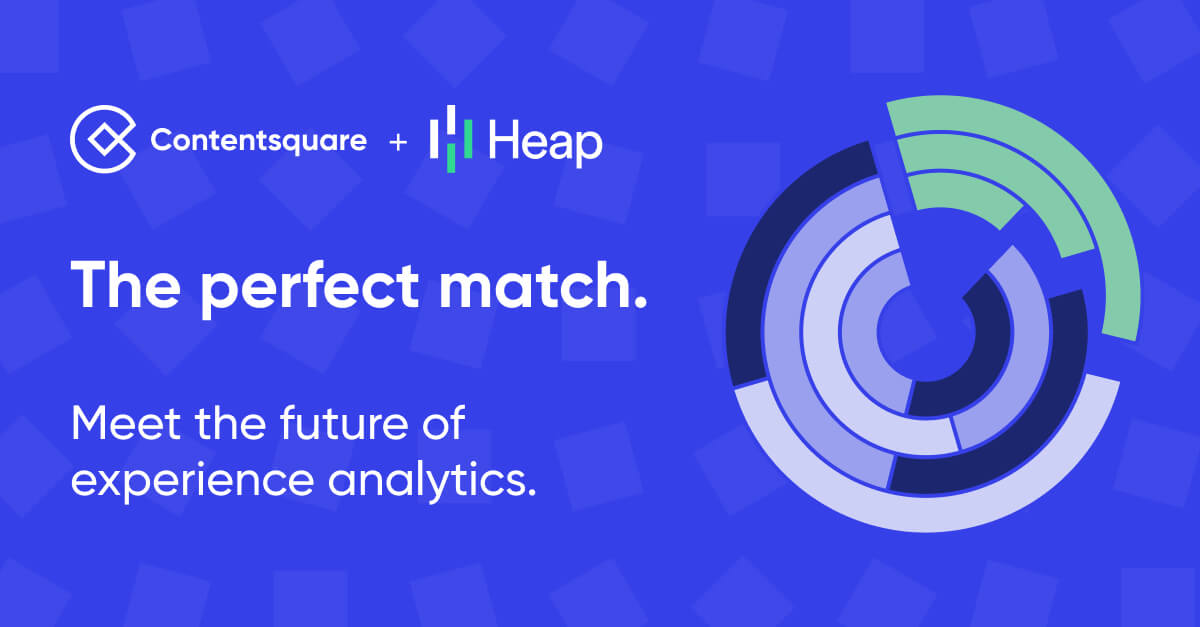 Contentsquare + Heap

The perfect match.

Meet the future of experience analytics.